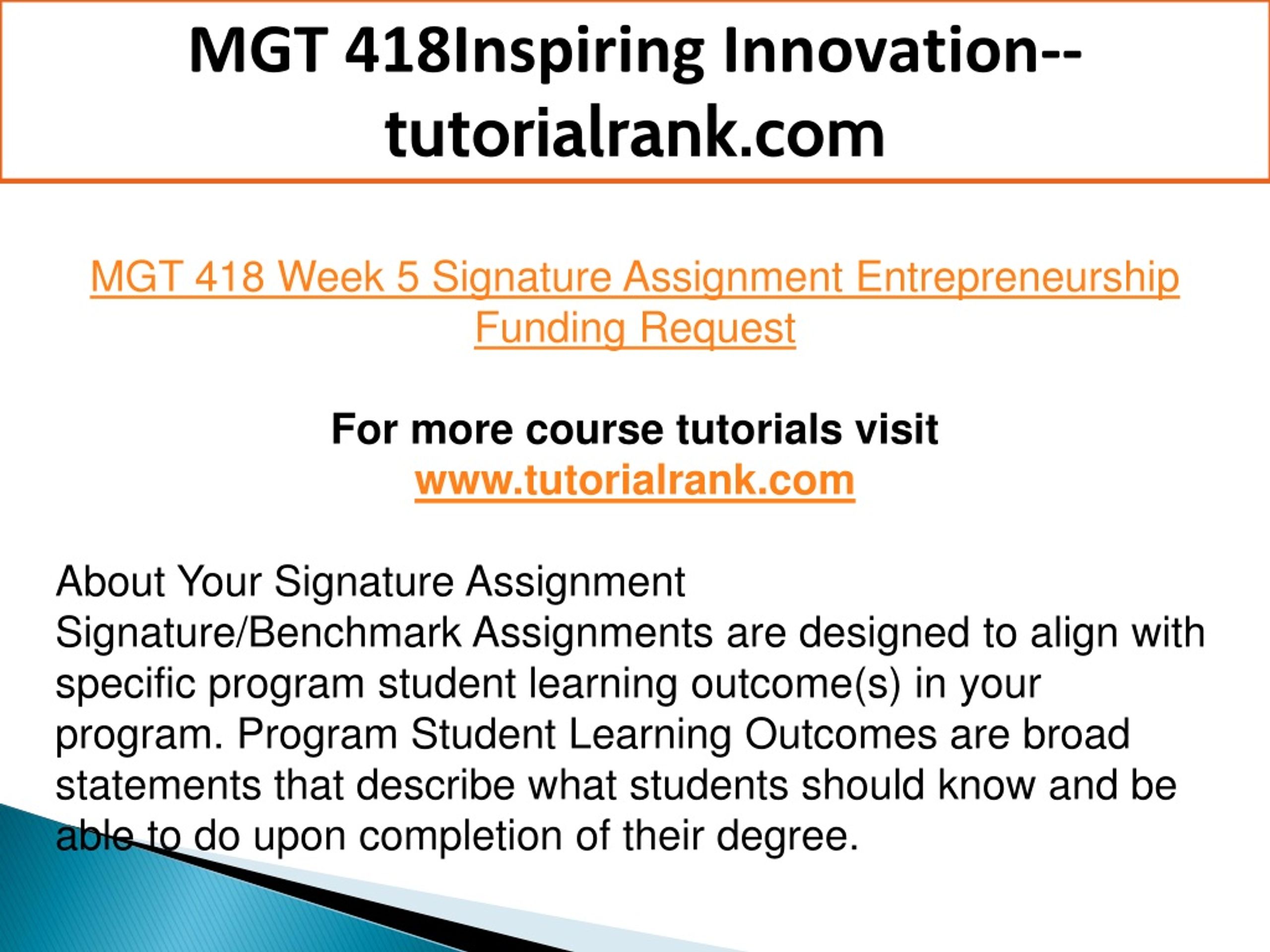 MGT 418Inspiring Innovation--tutorialrank.com

MGT 418 Week 5 Signature Assignment Entrepreneurship Funding Request

For more course tutorials visit
www.tutorialrank.com

About Your Signature Assignment
Signature/Benchmark Assignments are designed to align with specific program student learning outcome(s) in your program. Program Student Learning Outcomes are broad statements that describe what students should know and be able to do upon completion of their degree.